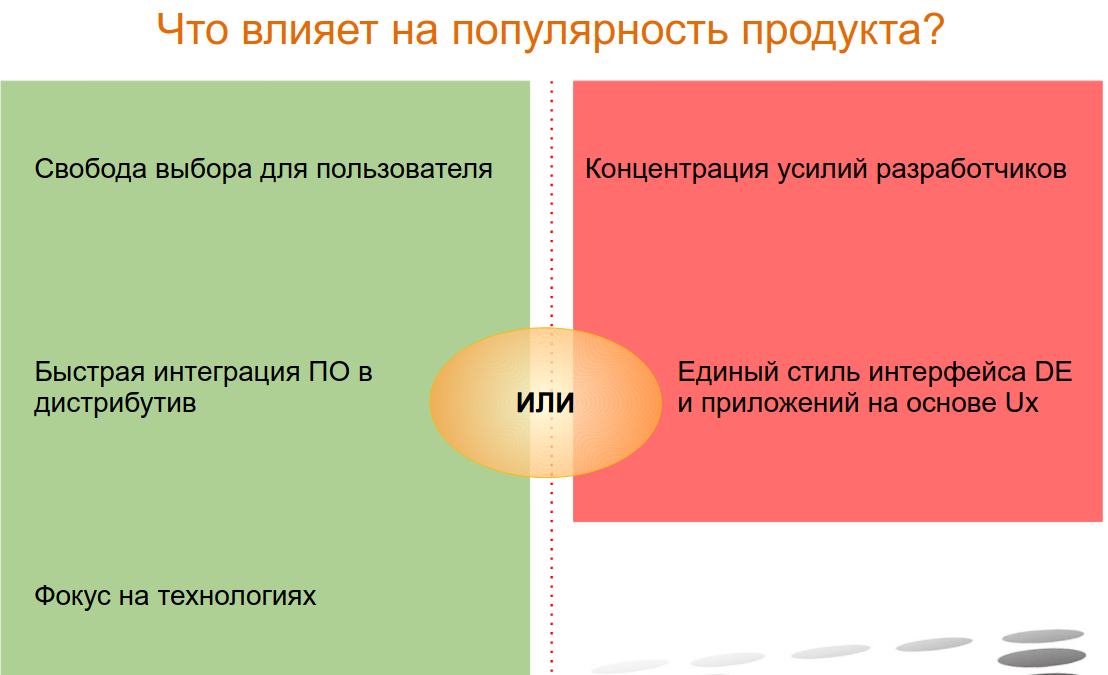 Что влияет на популярность продукта?

Свобода выбора для пользователя

Быстрая интеграция ПО в дистрибутив

Фокус на технологиях

ИЛИ

Концентрация усилий разработчиков

Единый стиль интерфейса DE и приложений на основе Ux